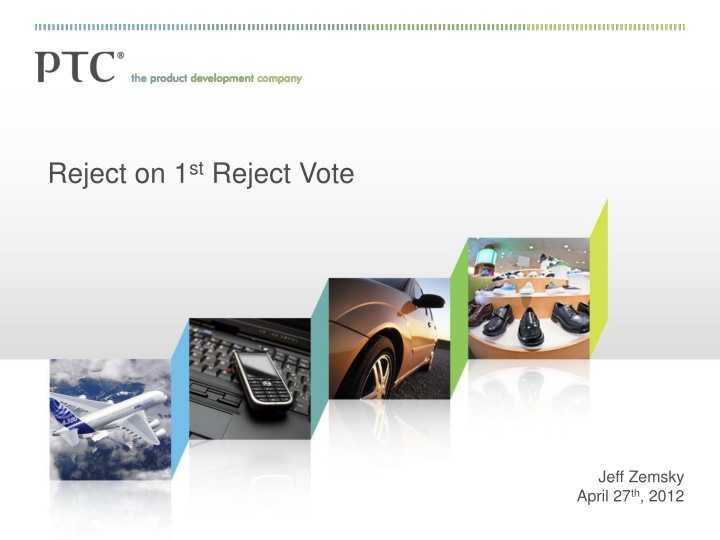 PTC®
the product development company

Reject on 1$^{st}$ Reject Vote

Jeff Zemsky
April 27$^{th}$, 2012